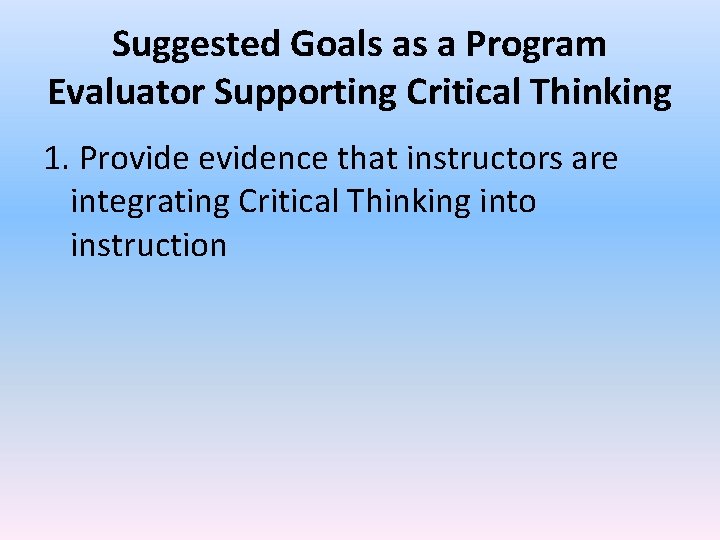 Suggested Goals as a Program Evaluator Supporting Critical Thinking

1. Provide evidence that instructors are integrating Critical Thinking into instruction